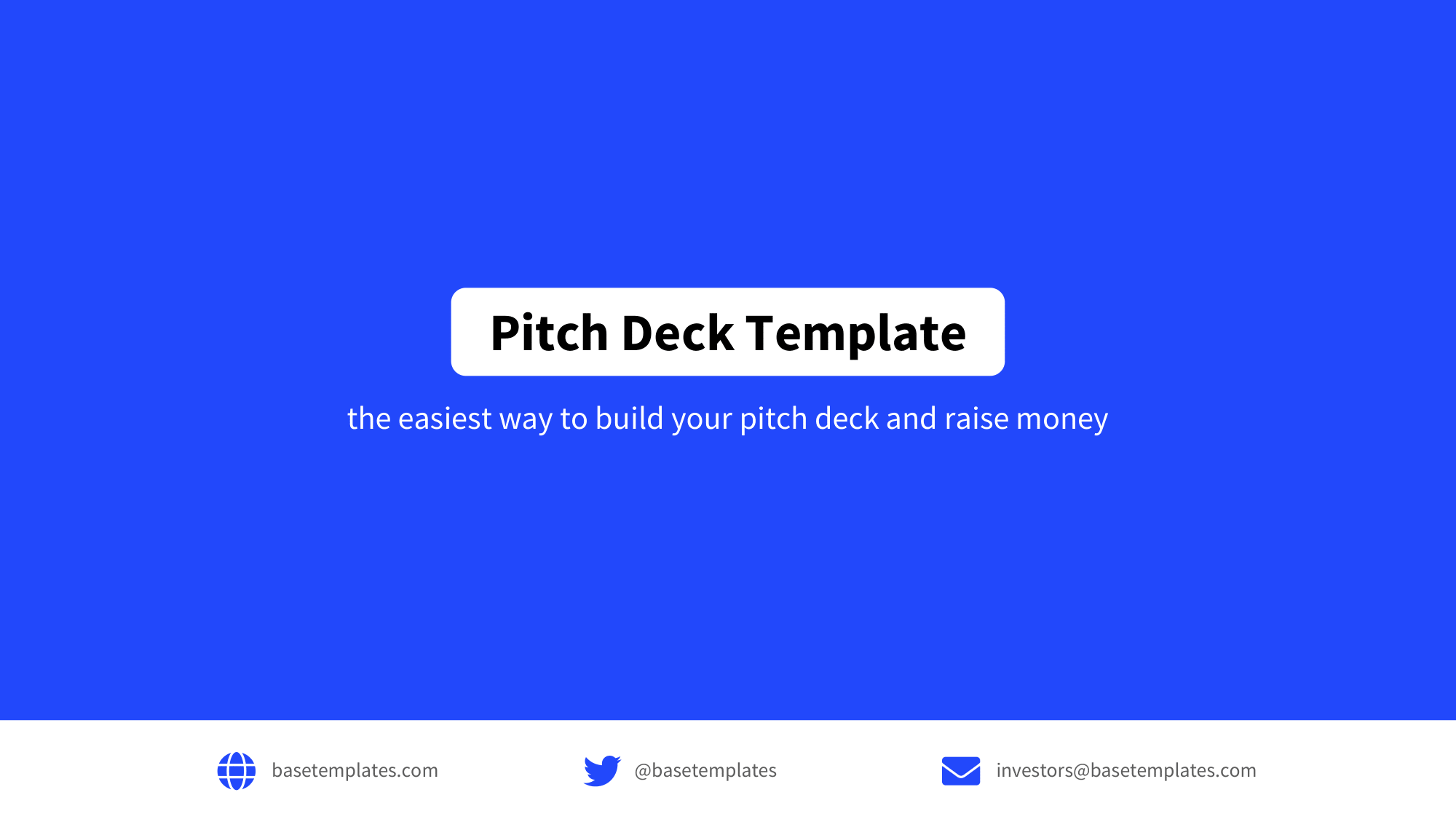 Pitch Deck Template

the easiest way to build your pitch deck and raise money

basetemplates.com

@basetemplates

investors@basetemplates.com